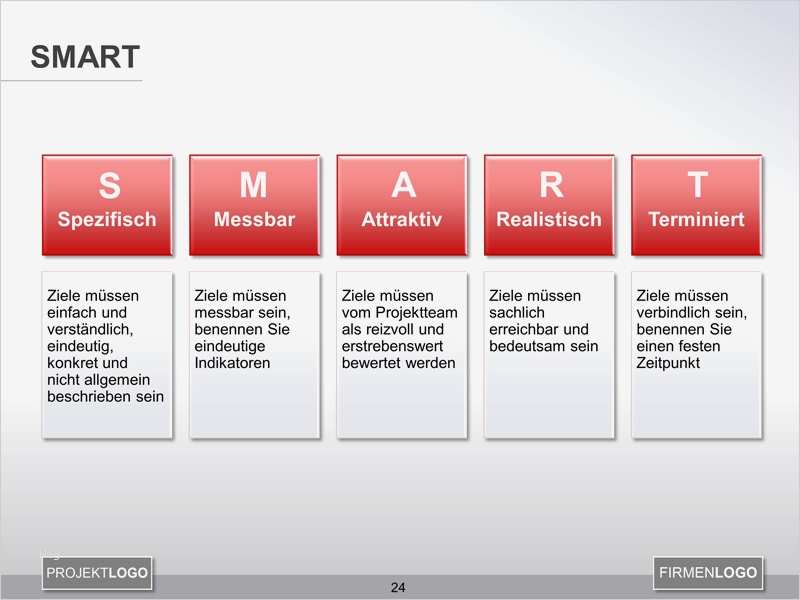 SMART

S
Spezifisch

Ziele müssen einfach und verständlich, eindeutig, konkret und nicht allgemein beschrieben sein

M
Messbar

Ziele müssen messbar sein, benennen Sie eindeutige Indikatoren

A
Attraktiv

Ziele müssen vom Projektteam als reizvoll und erstrebenswert bewertet werden

R
Realistisch

Ziele müssen sachlich erreichbar und bedeutsam sein

T
Terminiert

Ziele müssen verbindlich sein, benennen Sie einen festen Zeitpunkt

PROJEKTLOGO

24

FIRMENLOGO